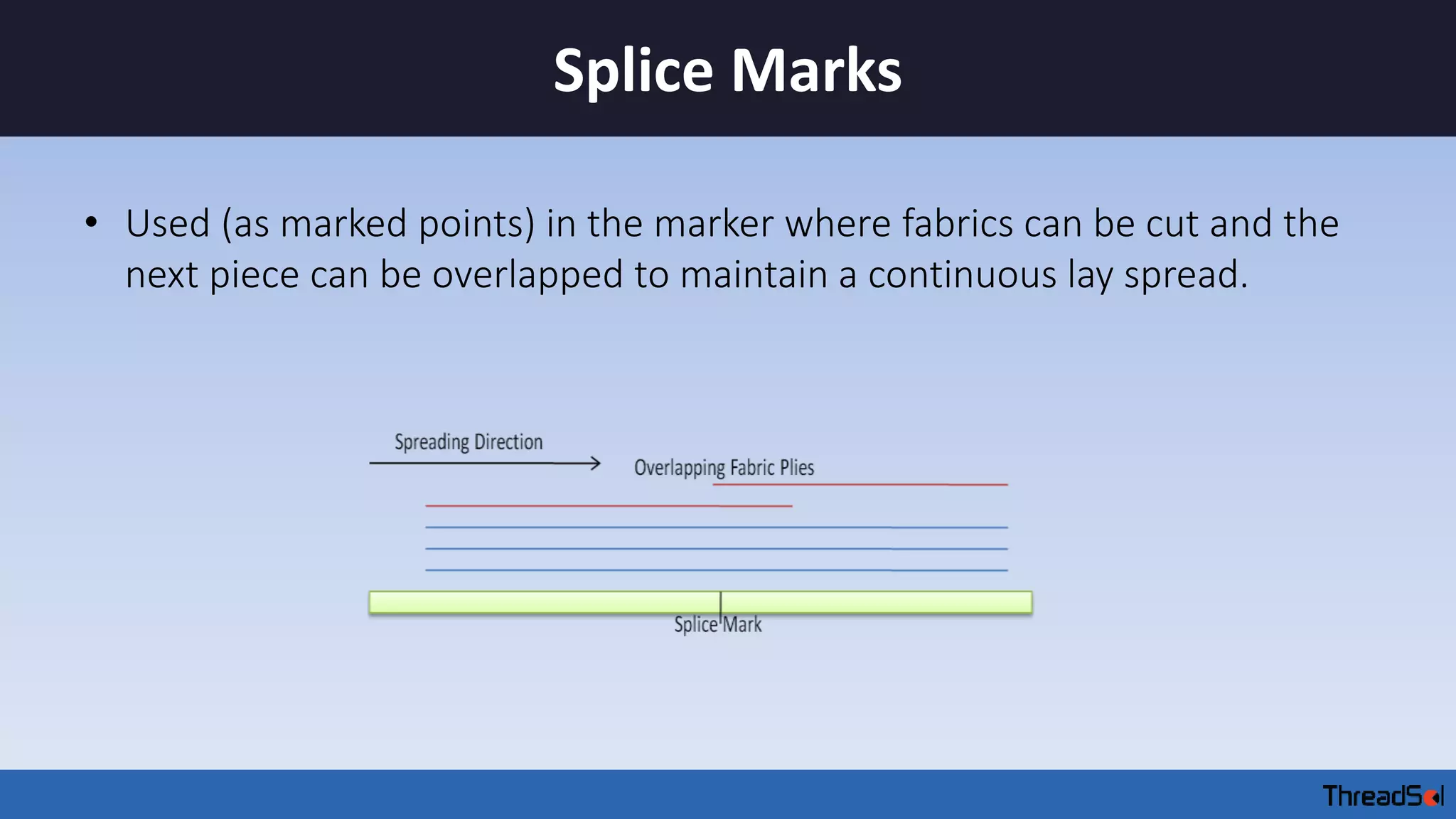 Splice Marks

• Used (as marked points) in the marker where fabrics can be cut and the next piece can be overlapped to maintain a continuous lay spread.

Spreading Direction

Overlapping Fabric Plies

Splice Mark

ThreadSol